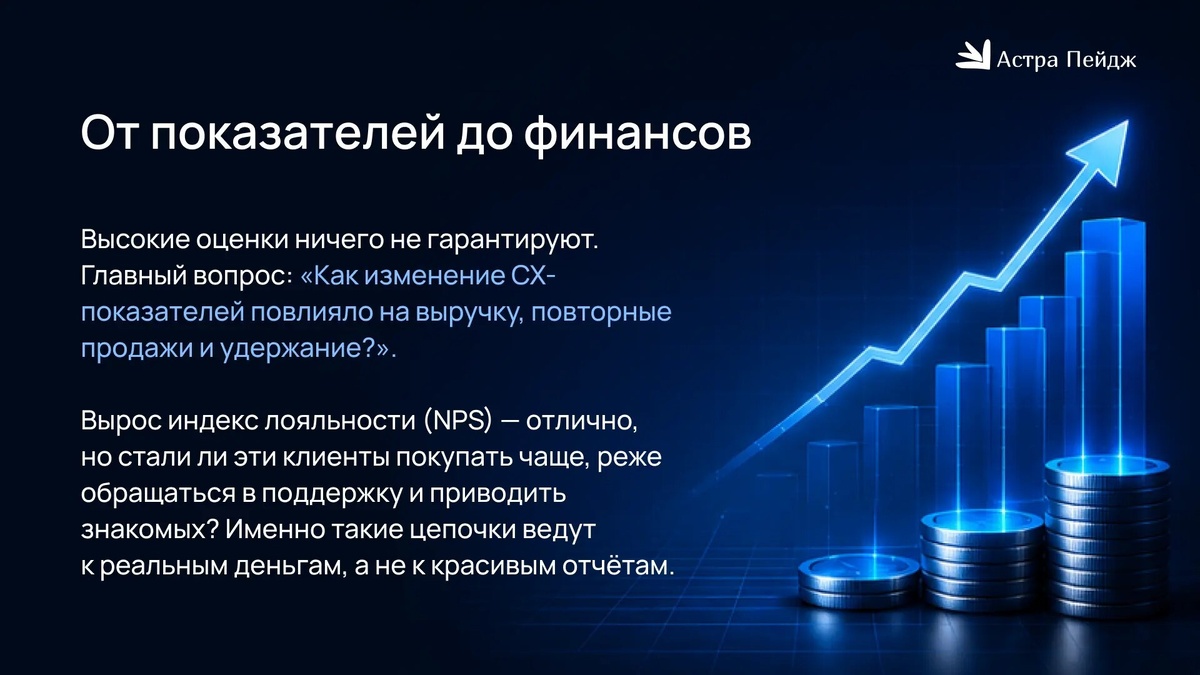 Астра Пейдж

От показателей до финансов

Высокие оценки ничего не гарантируют. Главный вопрос: «Как изменение CX-показателей повлияло на выручку, повторные продажи и удержание?».

Вырос индекс лояльности (NPS) — отлично, но стали ли эти клиенты покупать чаще, реже обращаться в поддержку и приводить знакомых? Именно такие цепочки ведут к реальным деньгам, а не к красивым отчётам.